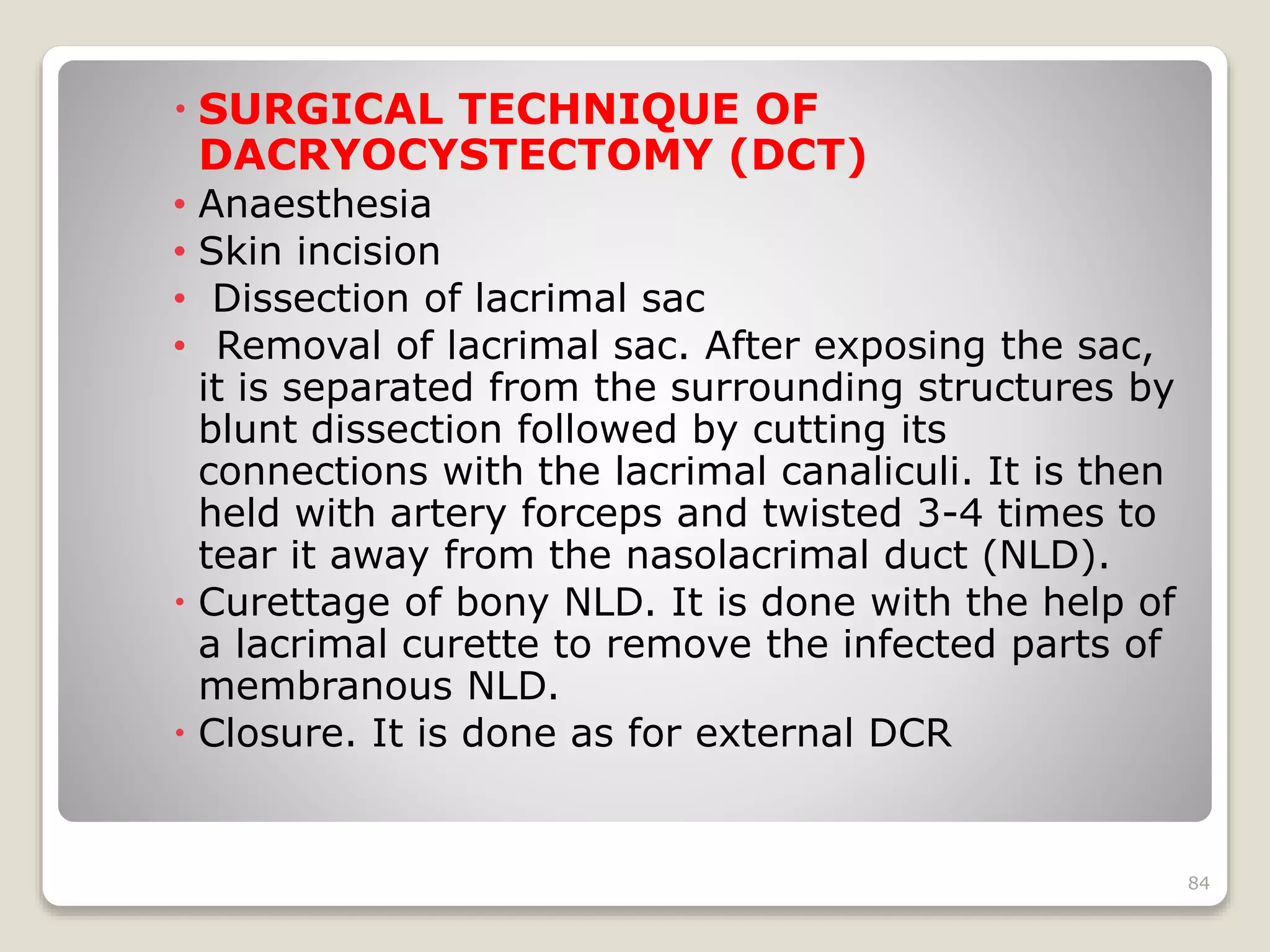 • SURGICAL TECHNIQUE OF DACRYOCYSTECTOMY (DCT)
• Anaesthesia
• Skin incision
• Dissection of lacrimal sac
• Removal of lacrimal sac. After exposing the sac, it is separated from the surrounding structures by blunt dissection followed by cutting its connections with the lacrimal canaliculi. It is then held with artery forceps and twisted 3-4 times to tear it away from the nasolacrimal duct (NLD).
• Curettage of bony NLD. It is done with the help of a lacrimal curette to remove the infected parts of membranous NLD.
• Closure. It is done as for external DCR

84